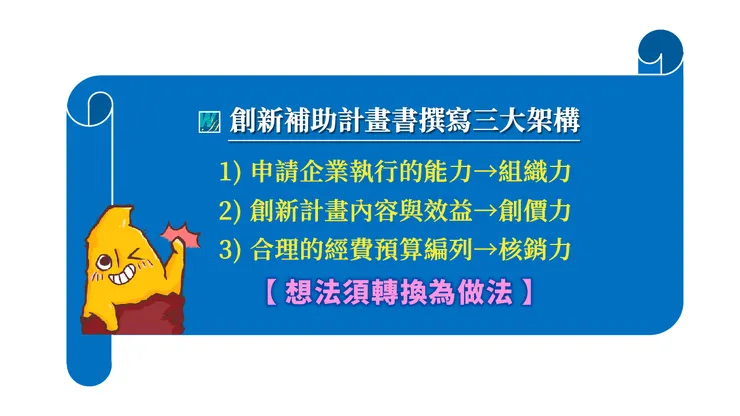 創新補助計畫書撰寫三大架構

1) 申請企業執行的能力→組織力

2) 創新計畫內容與效益→創價力

3) 合理的經費預算編列→核銷力

【想法須轉換為做法】